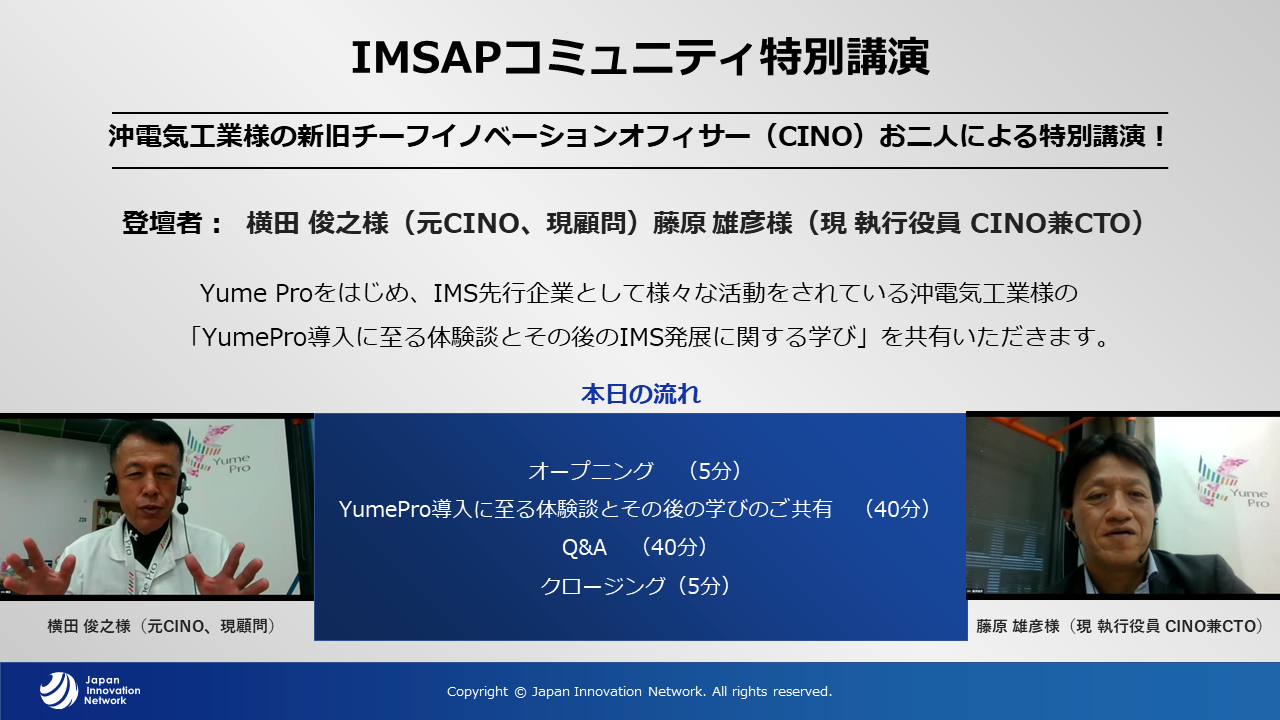 IMSAPコミュニティ特別講演

沖電気工業様の新旧チーフイノベーションオフィサー（CINO）お二人による特別講演！

登壇者： 横田 俊之様（元CINO、現顧問）藤原 雄彦様（現 執行役員 CINO兼CTO）

Yume Proをはじめ、IMS先行企業として様々な活動をされている沖電気工業様の「YumePro導入に至る体験談とその後のIMS発展に関する学び」を共有いただきます。

本日の流れ

Yume Pro

オープニング　（5分）
YumePro導入に至る体験談とその後の学びのご共有　（40分）
Q&A　（40分）
クロージング（5分）

Yume Pro

横田 俊之様（元CINO、現顧問）

藤原 雄彦様（現 執行役員 CINO兼CTO）

Japan Innovation Network

Copyright © Japan Innovation Network. All rights reserved.